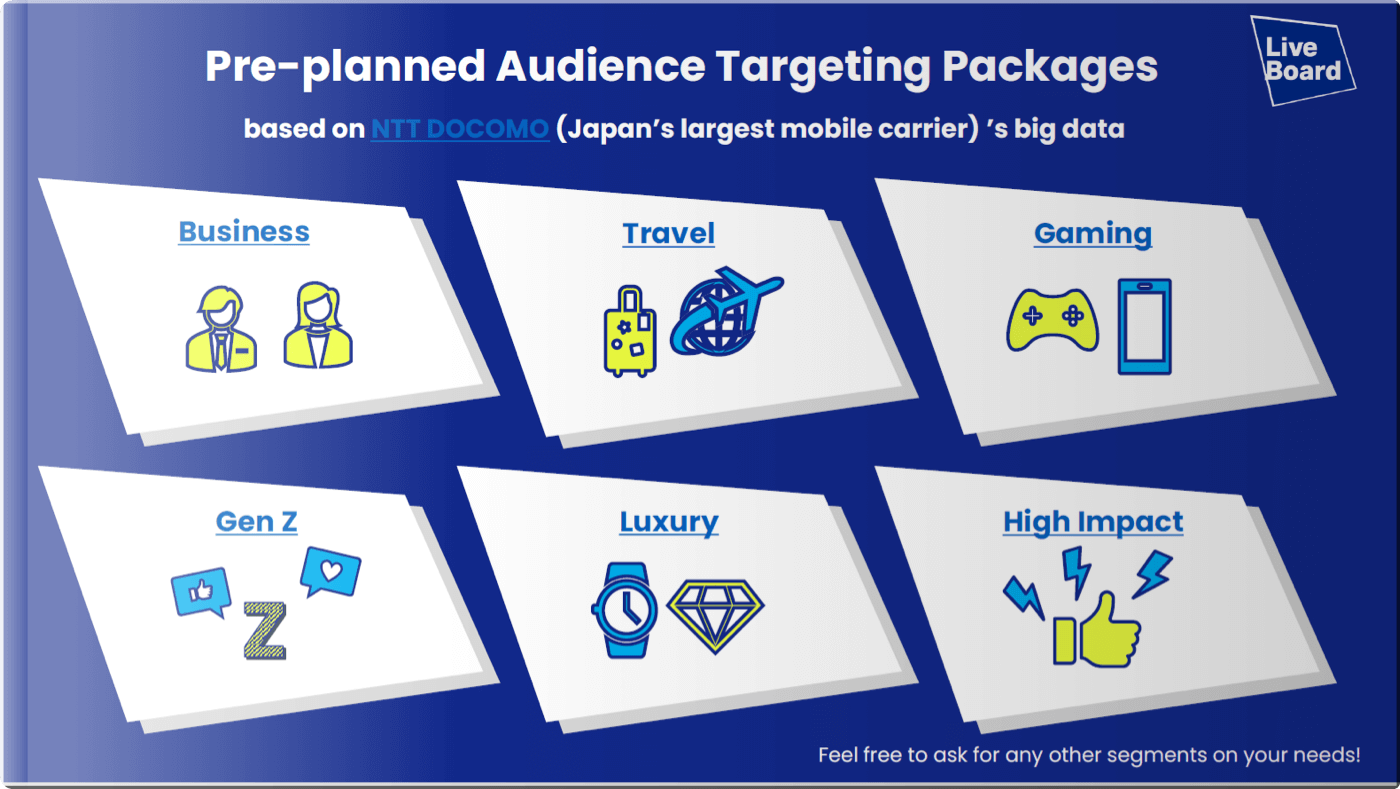 Pre-planned Audience Targeting Packages

Live Board

based on NTT DOCOMO (Japan's largest mobile carrier) 's big data

Business

Travel

Gaming

Gen Z

Z

Luxury

High Impact

Feel free to ask for any other segments on your needs!